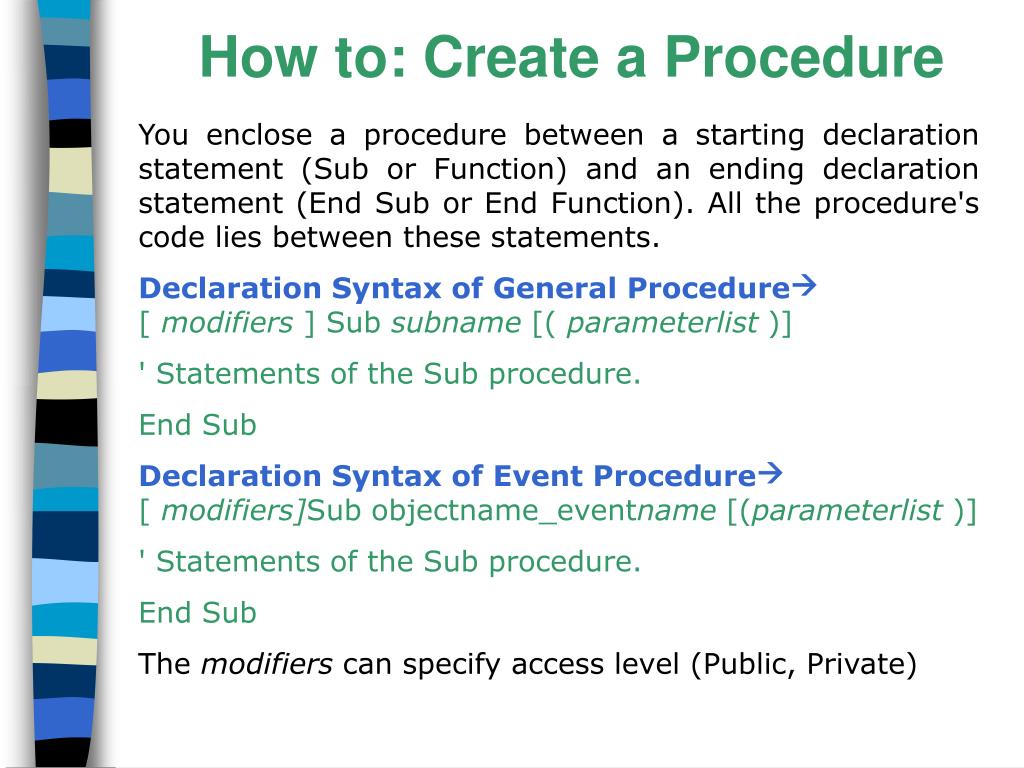 How to: Create a Procedure

You enclose a procedure between a starting declaration statement (Sub or Function) and an ending declaration statement (End Sub or End Function). All the procedure's code lies between these statements.

Declaration Syntax of General Procedure→
[ modifiers ] Sub subname [( parameterlist )]

' Statements of the Sub procedure.

End Sub

Declaration Syntax of Event Procedure→
[ modifiers]Sub objectname_eventname [(parameterlist )]

' Statements of the Sub procedure.

End Sub

The modifiers can specify access level (Public, Private)